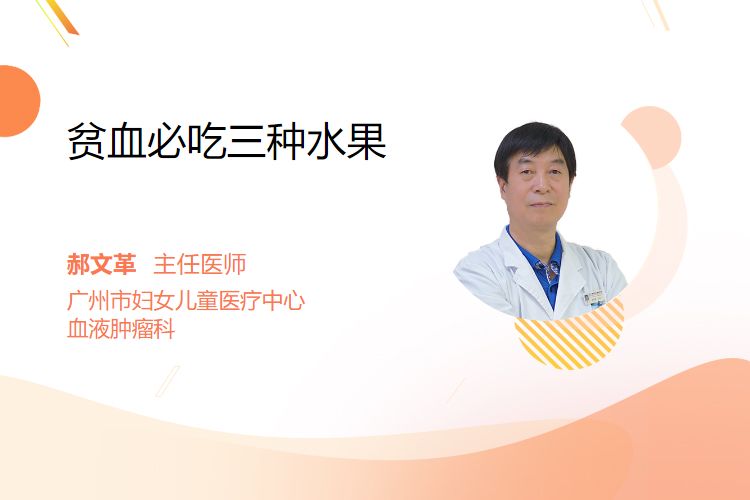 贫血必吃三种水果

郝文革 主任医师
广州市妇女儿童医疗中心
血液肿瘤科